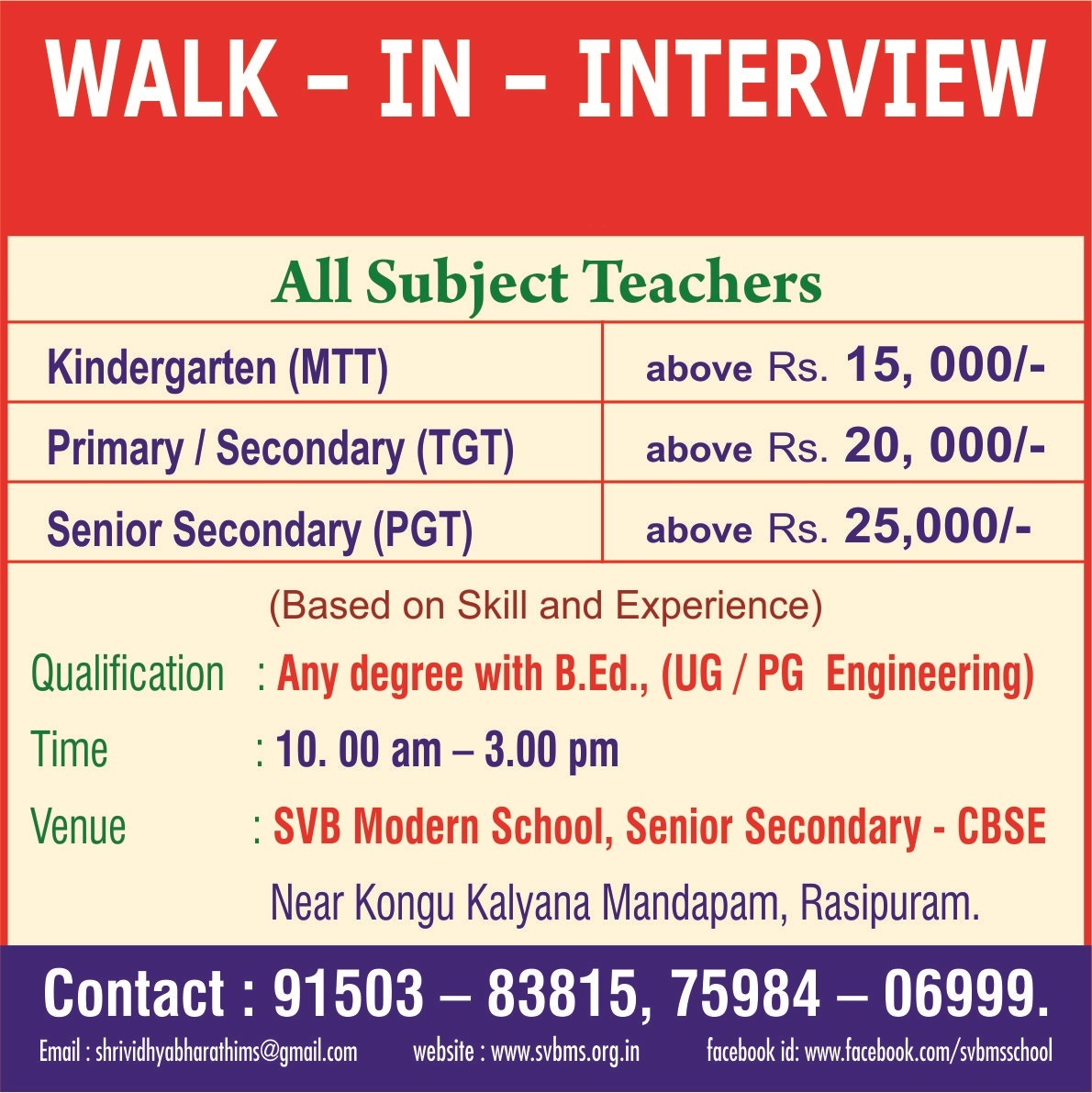 WALK – IN – INTERVIEW

All Subject Teachers

| Kindergarten (MTT) | above Rs. 15, 000/- |
|---|---|
| Primary / Secondary (TGT) | above Rs. 20, 000/- |
| Senior Secondary (PGT) | above Rs. 25,000/- |

(Based on Skill and Experience)

Qualification : Any degree with B.Ed., (UG / PG Engineering)

Time : 10. 00 am – 3.00 pm

Venue : SVB Modern School, Senior Secondary - CBSE

Near Kongu Kalyana Mandapam, Rasipuram.

Contact : 91503 – 83815, 75984 – 06999.

Email : shrividhyabharathims@gmail.com website : www.svbms.org.in facebook id: www.facebook.com/svbmsschool